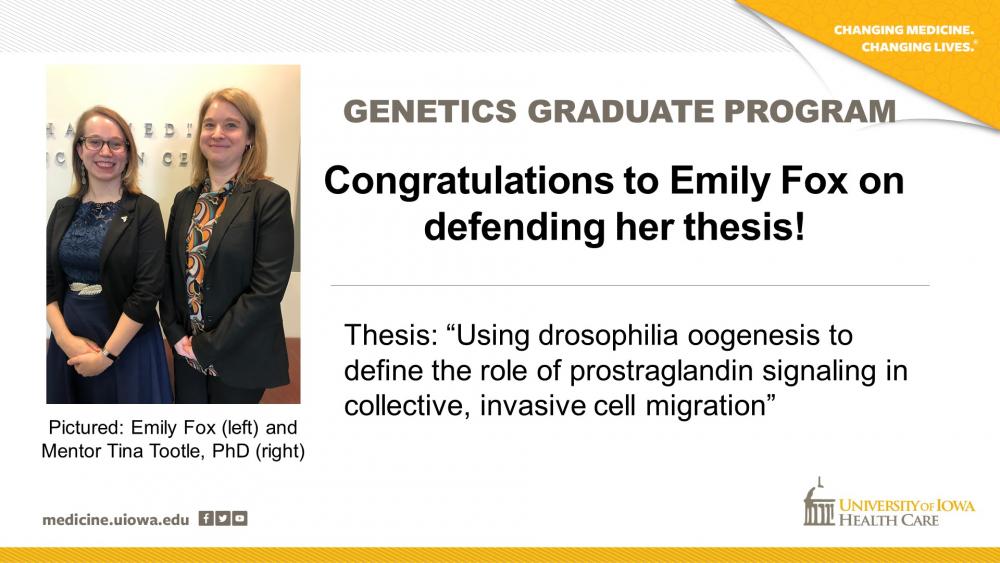 CHANGING MEDICINE.
CHANGING LIVES.®

GENETICS GRADUATE PROGRAM

Congratulations to Emily Fox on defending her thesis!

Thesis: “Using drosophilia oogenesis to define the role of prostraglandin signaling in collective, invasive cell migration”

Pictured: Emily Fox (left) and Mentor Tina Tootle, PhD (right)

medicine.uiowa.edu

UNIVERSITY OF IOWA
HEALTH CARE